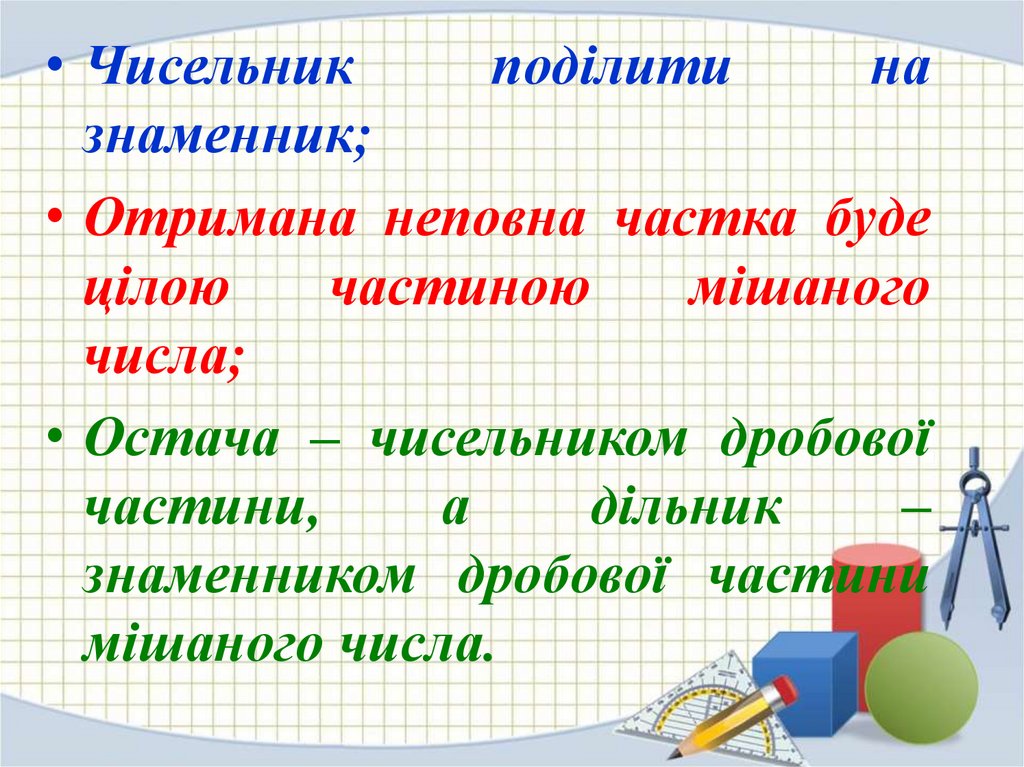 • Чисельник поділити на знаменник;

• Отримана неповна частка буде цілою частиною мішаного числа;

• Остача – чисельником дробової частини, а дільник – знаменником дробової частини мішаного числа.